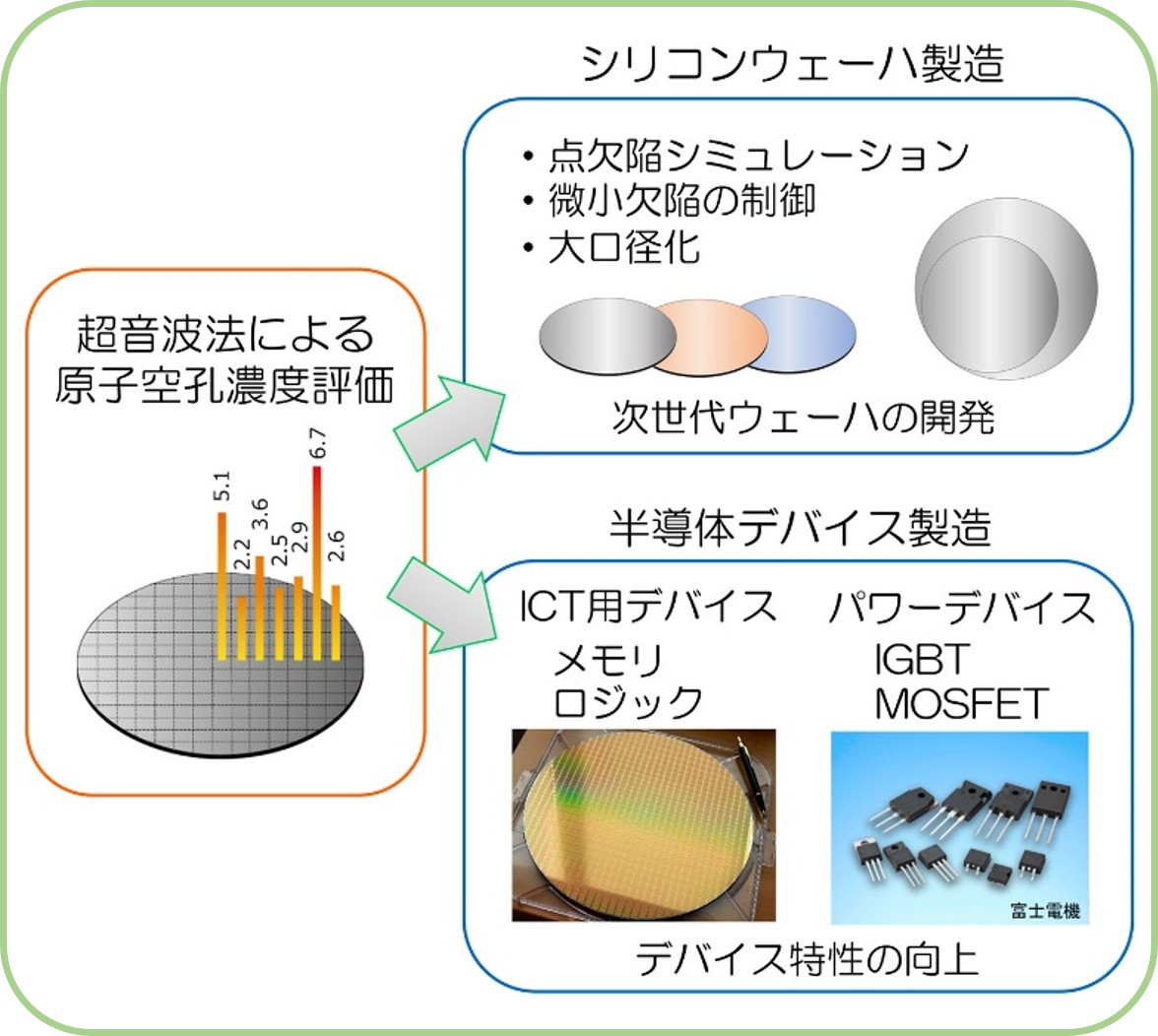 超音波法による
原子空孔濃度評価

5.1
2.2
3.6
2.5
2.9
6.7
2.6

シリコンウェーハ製造

・点欠陥シミュレーション
・微小欠陥の制御
・大口径化

次世代ウェーハの開発

半導体デバイス製造

ICT用デバイス
メモリ
ロジック

パワーデバイス
IGBT
MOSFET

富士電機

デバイス特性の向上